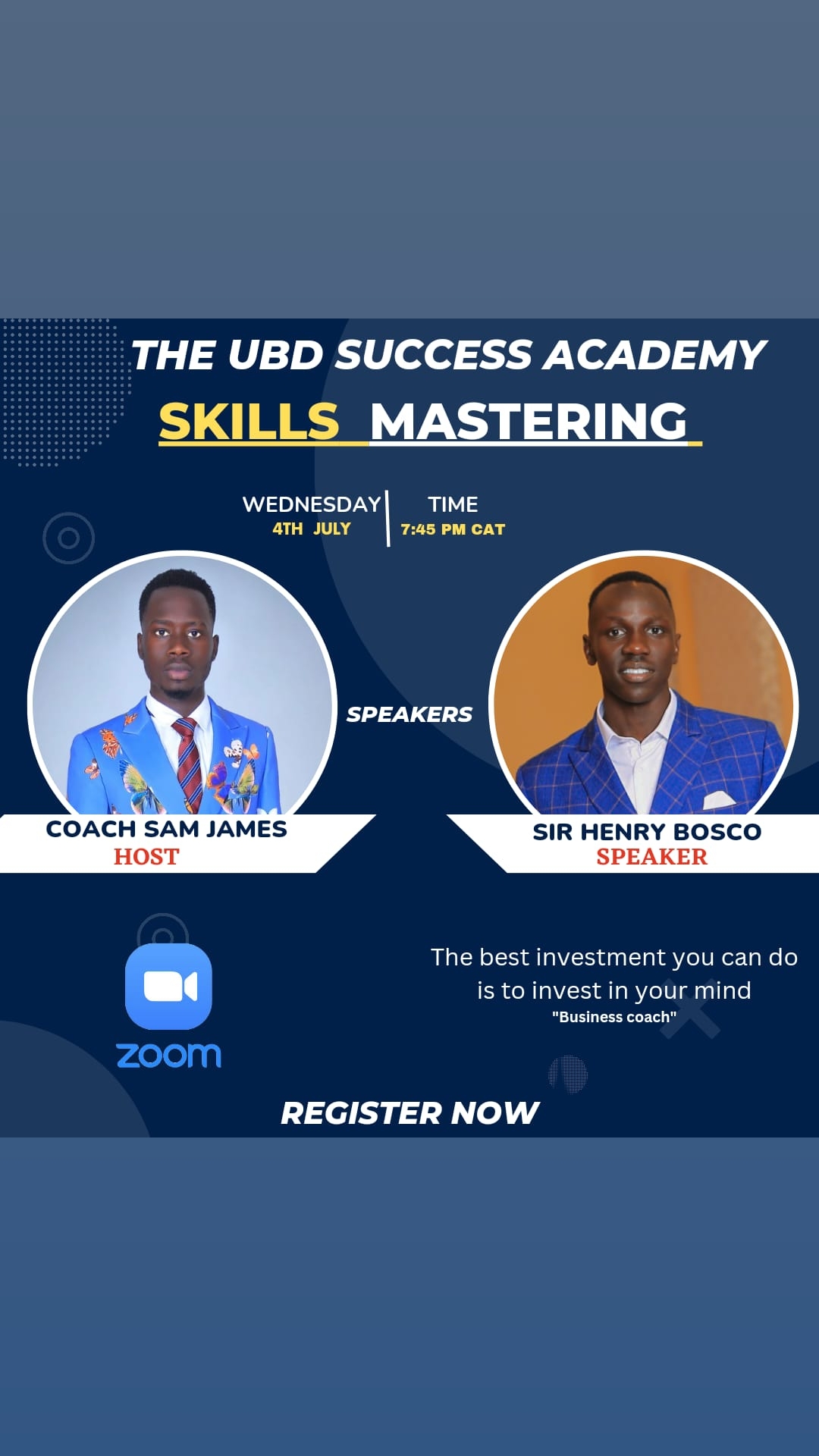 THE UBD SUCCESS ACADEMY

SKILLS MASTERING

WEDNESDAY
4TH JULY

TIME
7:45 PM CAT

SPEAKERS

COACH SAM JAMES
HOST

SIR HENRY BOSCO
SPEAKER

zoom

The best investment you can do is to invest in your mind
"Business coach"

REGISTER NOW